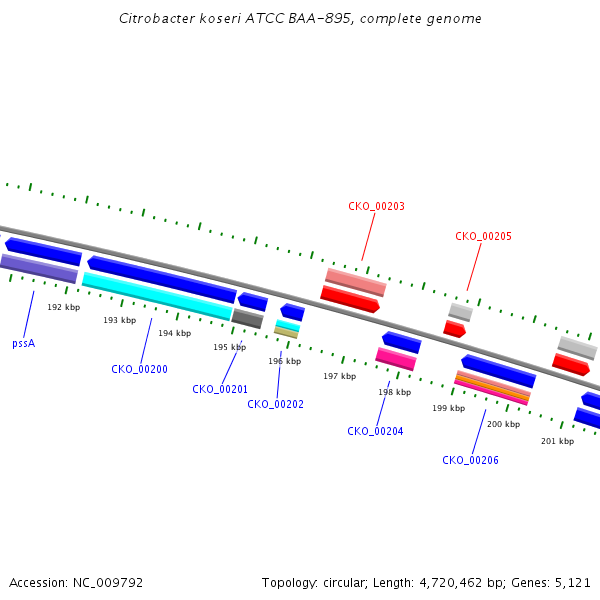 Citrobacter koseri ATCC BAA-895, complete genome

CKO_00203

CKO_00205

192 kbp

193 kbp

194 kbp

195 kbp

196 kbp

197 kbp

198 kbp

199 kbp

200 kbp

201 kbp

pssA

CKO_00200

CKO_00201

CKO_00202

CKO_00204

CKO_00206

Accession: NC_009792

Topology: circular; Length: 4,720,462 bp; Genes: 5,121